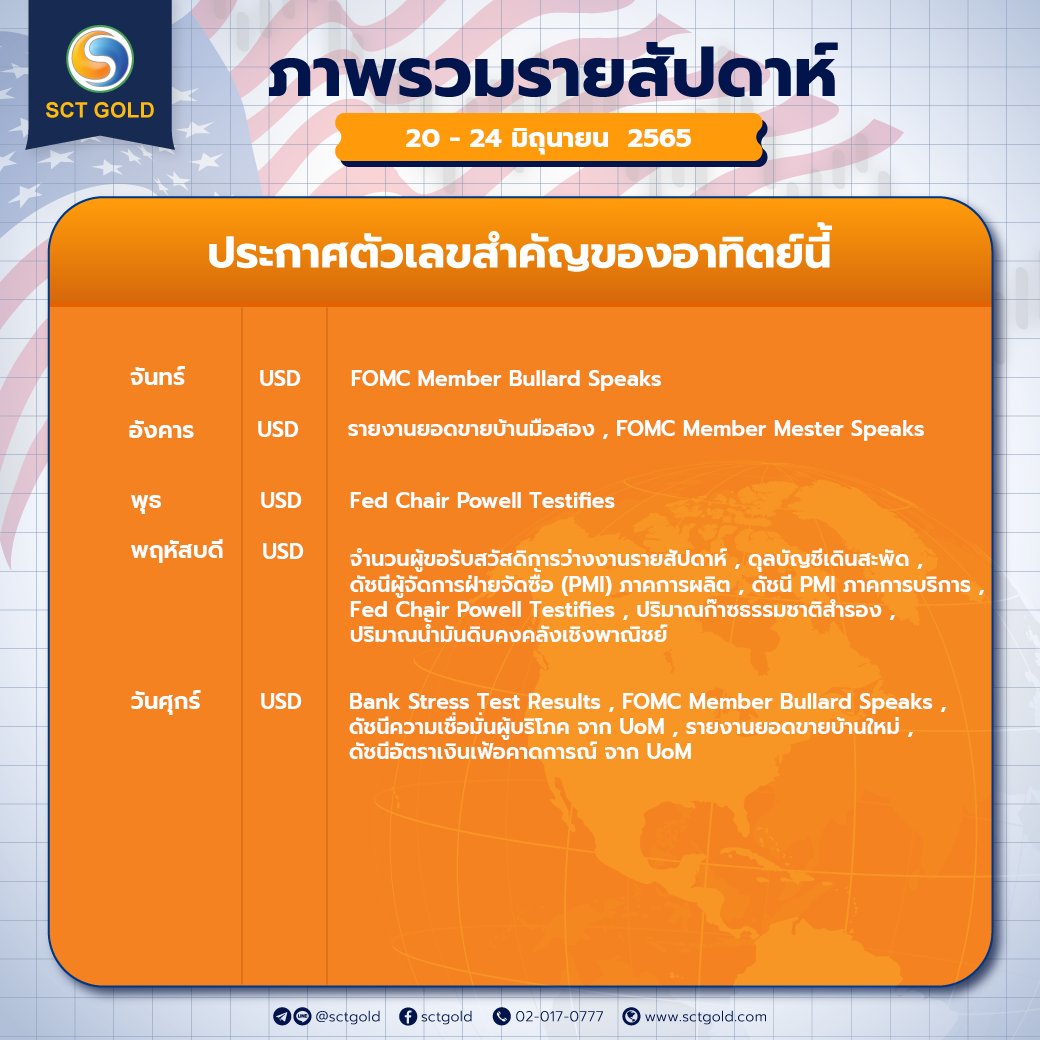 SCT GOLD

ภาพรวมรายสัปดาห์

20 - 24 มิถุนายน 2565

ประกาศตัวเลขสำคัญของอาทิตย์นี้

| | | |
|---|---|---|
| จันทร์ | USD | FOMC Member Bullard Speaks |
| อังคาร | USD | รายงานยอดขายบ้านมือสอง , FOMC Member Mester Speaks |
| พุธ | USD | Fed Chair Powell Testifies |
| พฤหัสบดี | USD | จำนวนผู้ขอรับสวัสดิการว่างงานรายสัปดาห์ , ดุลบัญชีเดินสะพัด , ดัชนีผู้จัดการฝ่ายจัดซื้อ (PMI) ภาคการผลิต , ดัชนี PMI ภาคการบริการ , Fed Chair Powell Testifies , ปริมาณก๊าซธรรมชาติสำรอง , ปริมาณน้ำมันดิบคงคลังเชิงพาณิชย์ |
| วันศุกร์ | USD | Bank Stress Test Results , FOMC Member Bullard Speaks , ดัชนีความเชื่อมั่นผู้บริโภค จาก UoM , รายงานยอดขายบ้านใหม่ , ดัชนีอัตราเงินเฟ้อคาดการณ์ จาก UoM |

@sctgold sctgold 02-017-0777 www.sctgold.com